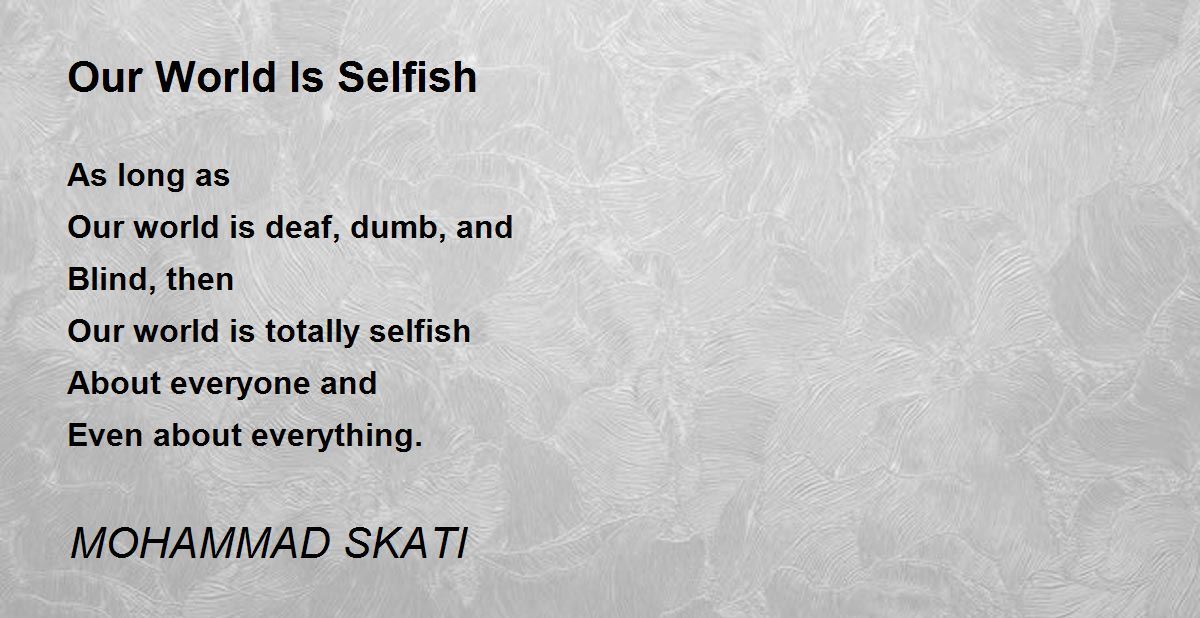 Our World Is Selfish

As long as
Our world is deaf, dumb, and
Blind, then
Our world is totally selfish
About everyone and
Even about everything.

MOHAMMAD SKATI